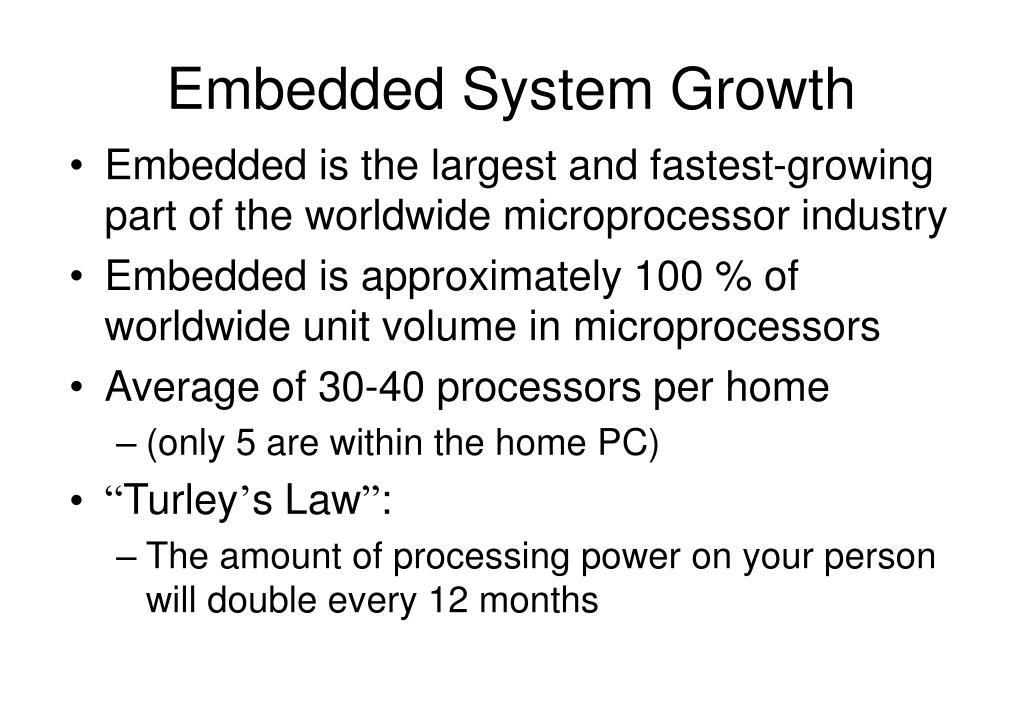 Embedded System Growth

• Embedded is the largest and fastest-growing part of the worldwide microprocessor industry
• Embedded is approximately 100 % of worldwide unit volume in microprocessors
• Average of 30-40 processors per home
– (only 5 are within the home PC)
• “Turley’s Law”:
– The amount of processing power on your person will double every 12 months